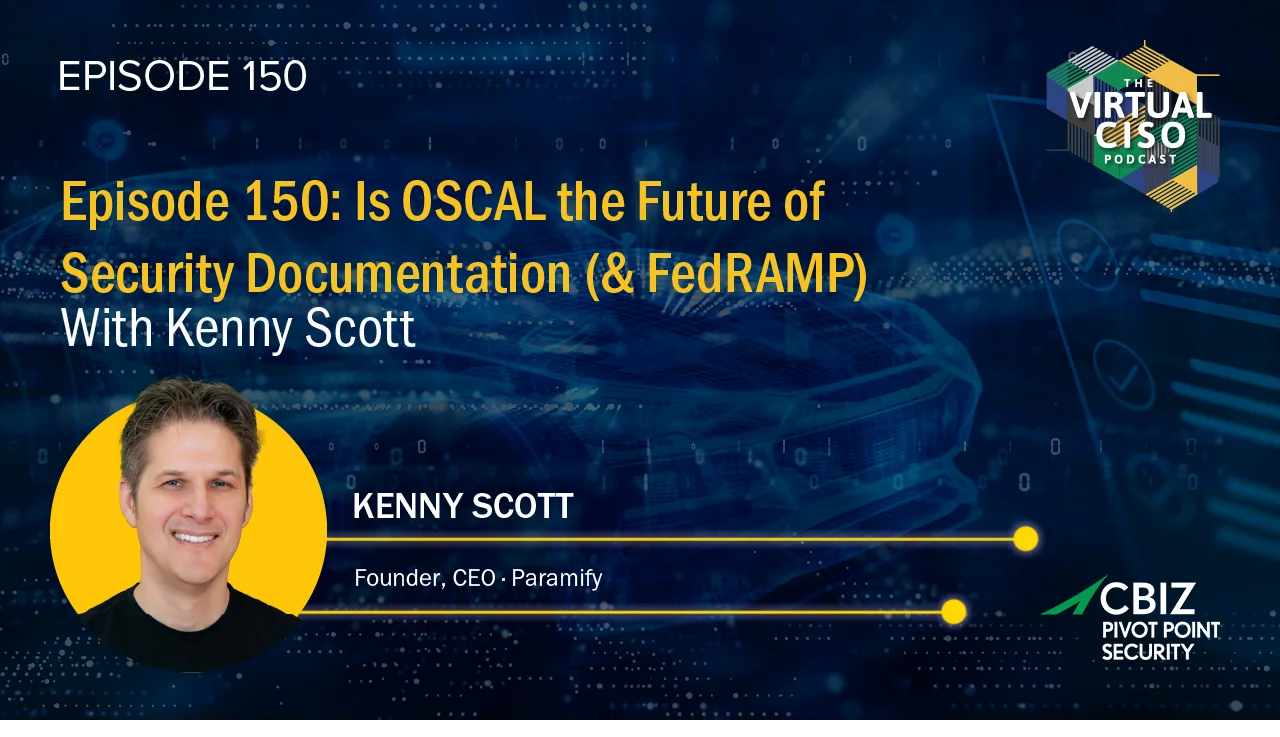 EPISODE 150

THE VIRTUAL CISO PODCAST

Episode 150: Is OSCAL the Future of Security Documentation (& FedRAMP) With Kenny Scott

KENNY SCOTT

Founder, CEO · Paramify

CBIZ PIVOT POINT SECURITY